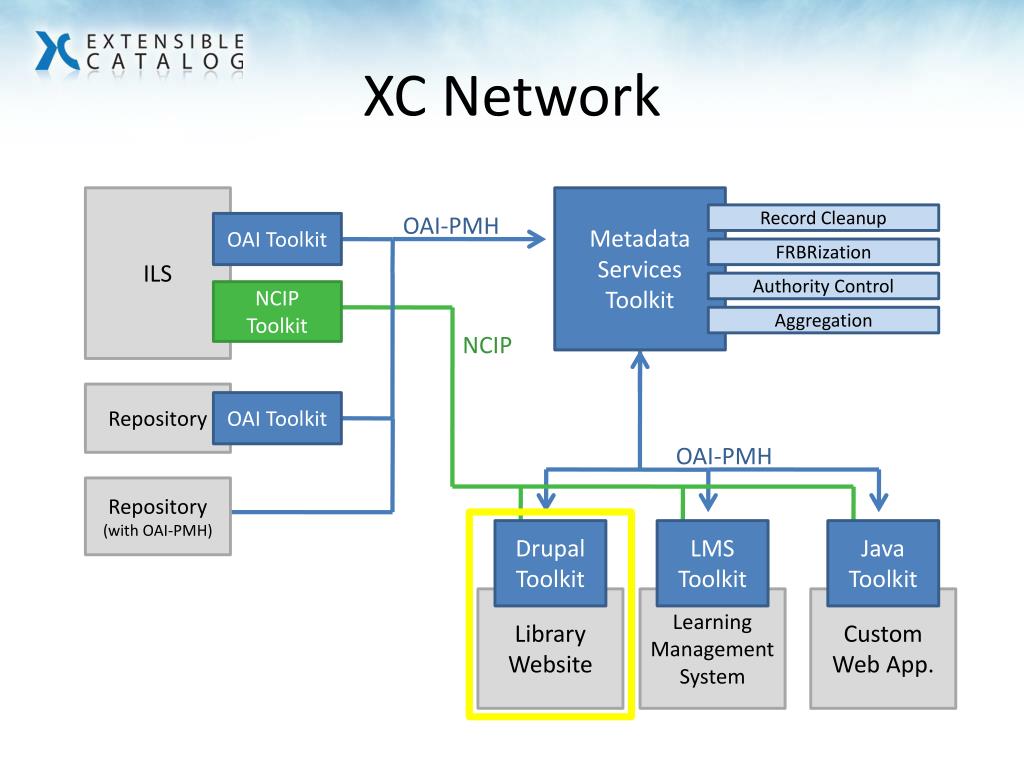 EXTENSIBLE CATALOG

XC Network

ILS

OAI Toolkit

NCIP Toolkit

OAI-PMH

NCIP

Metadata Services Toolkit

Record Cleanup

FRBRization

Authority Control

Aggregation

Repository

OAI Toolkit

Repository (with OAI-PMH)

OAI-PMH

Drupal Toolkit

Library Website

LMS Toolkit

Learning Management System

Java Toolkit

Custom Web App.